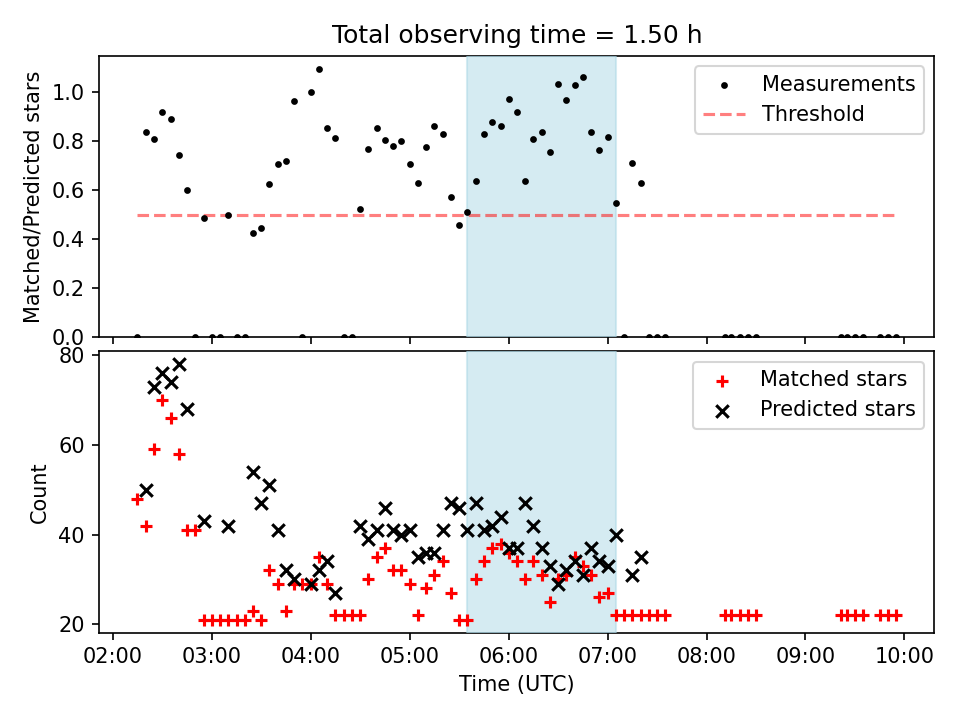 Total observing time = 1.50 h

Matched/Predicted stars

1.0
0.8
0.6
0.4
0.2
0.0

Measurements
Threshold

Count

80
60
40
20

Matched stars
Predicted stars

02:00 03:00 04:00 05:00 06:00 07:00 08:00 09:00 10:00

Time (UTC)